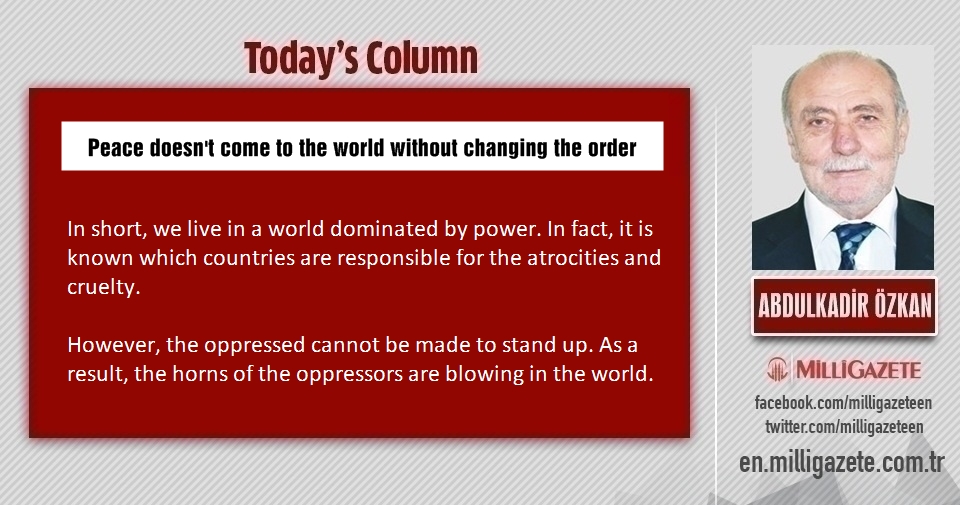 Today's Column

Peace doesn't come to the world without changing the order

In short, we live in a world dominated by power. In fact, it is known which countries are responsible for the atrocities and cruelty.

However, the oppressed cannot be made to stand up. As a result, the horns of the oppressors are blowing in the world.

ABDULKADİR ÖZKAN

MİLLİGAZETE

facebook.com/milligazeteen
twitter.com/milligazeteen
en.milligazete.com.tr